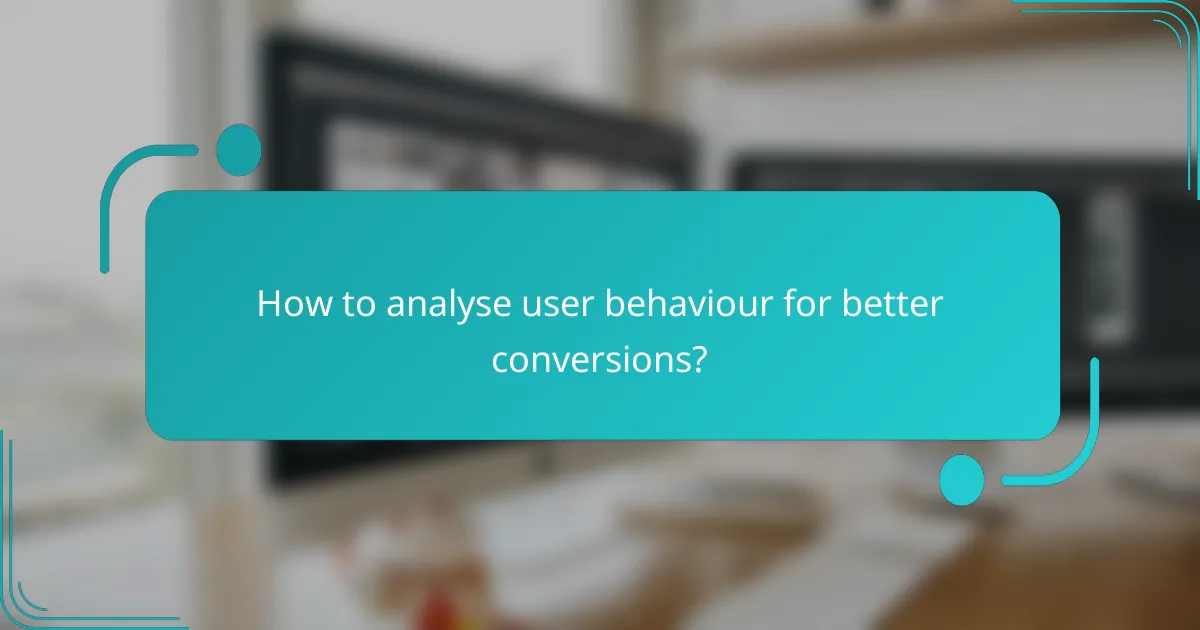 How to analyse user behaviour for better conversions?